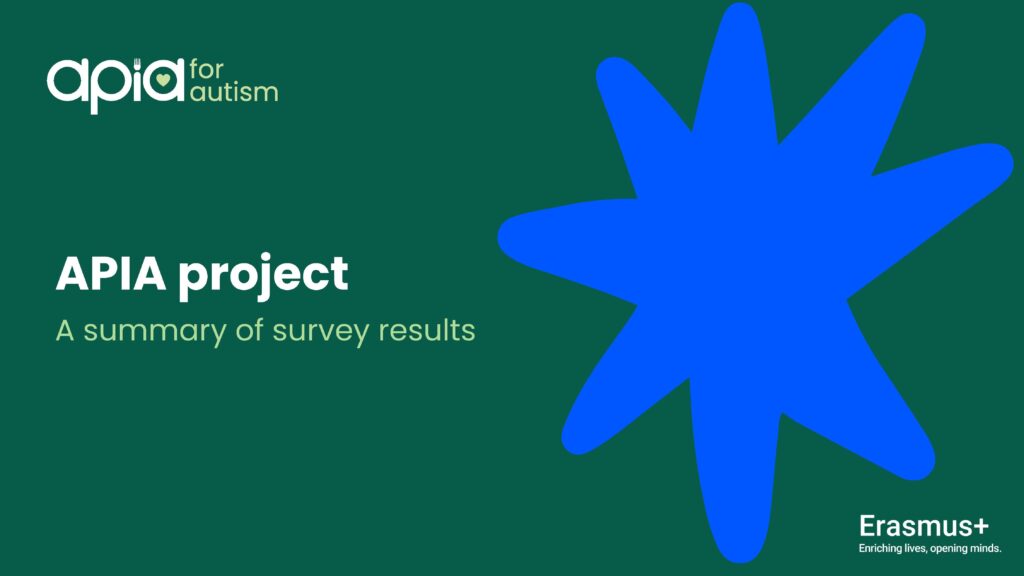 apia for autism

APIA project

A summary of survey results

Erasmus+
Enriching lives, opening minds.